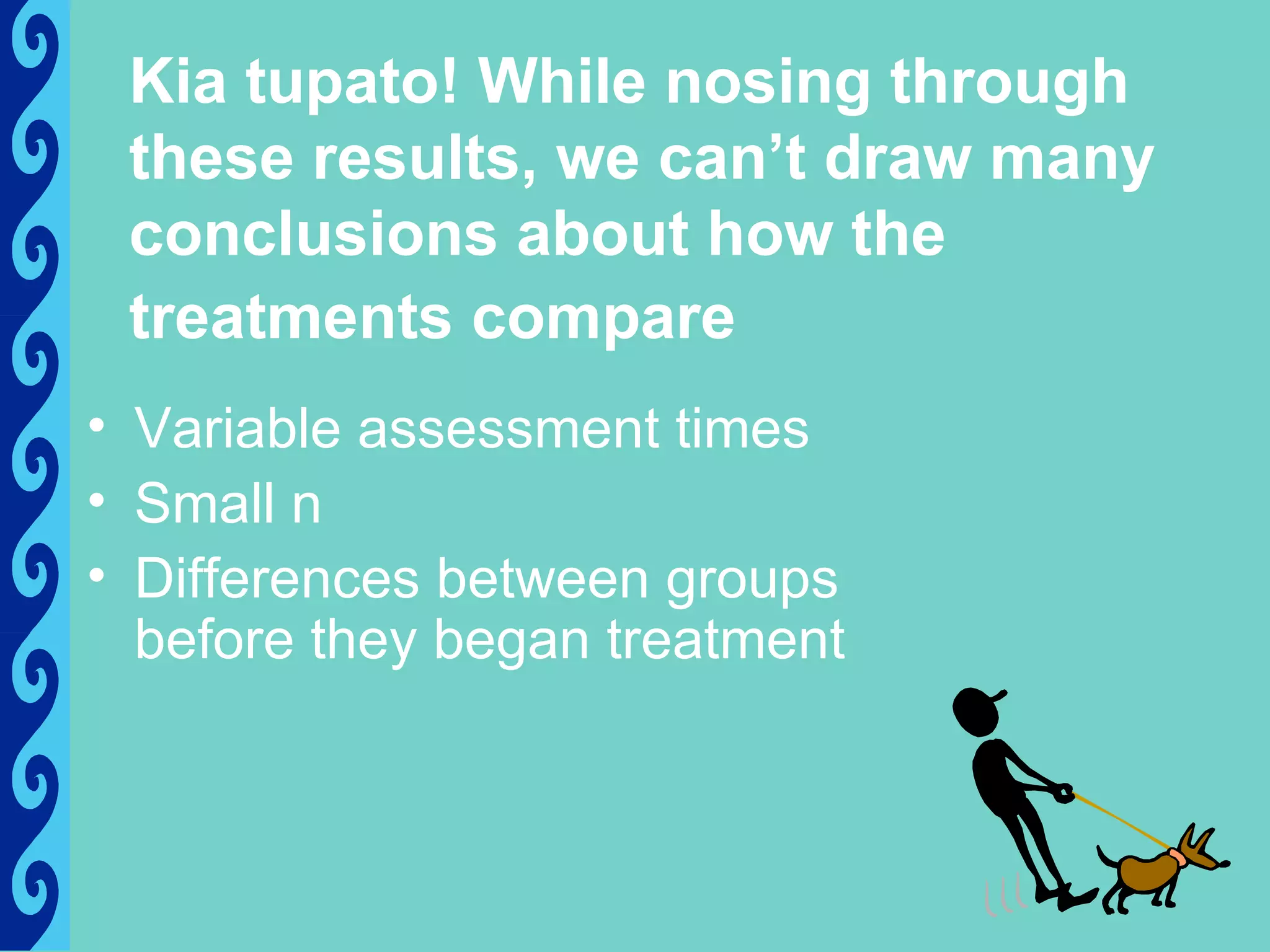 Kia tupato! While nosing through these results, we can’t draw many conclusions about how the treatments compare

• Variable assessment times
• Small n
• Differences between groups before they began treatment